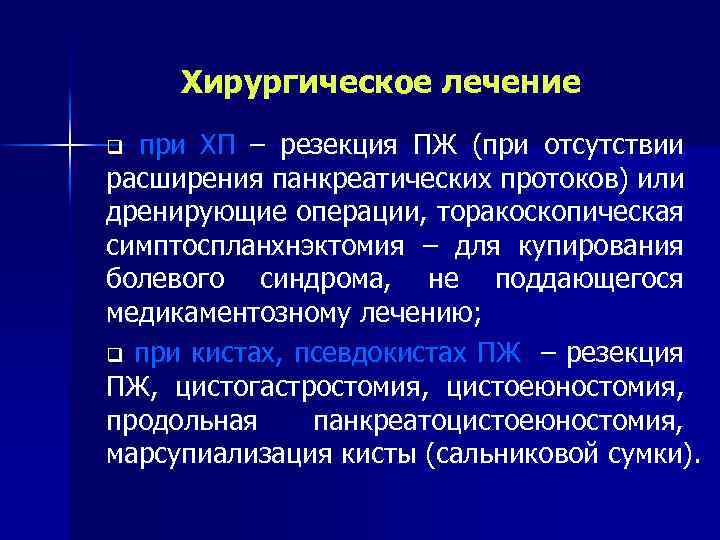 Хирургическое лечение

❑ при ХП – резекция ПЖ (при отсутствии расширения панкреатических протоков) или дренирующие операции, торакоскопическая симптоспланхнэктомия – для купирования болевого синдрома, не поддающегося медикаментозному лечению;

❑ при кистах, псевдокистах ПЖ – резекция ПЖ, цистогастростомия, цистоеюностомия, продольная панкреатоцистоеюностомия, марсупиализация кисты (сальниковой сумки).